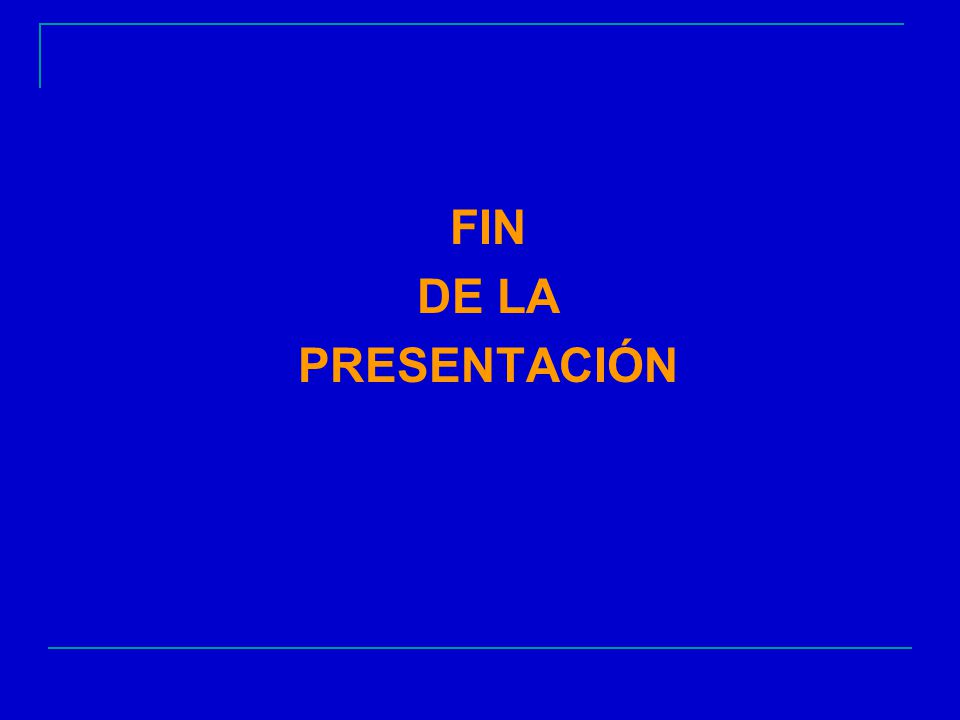 FIN
DE LA
PRESENTACIÓN